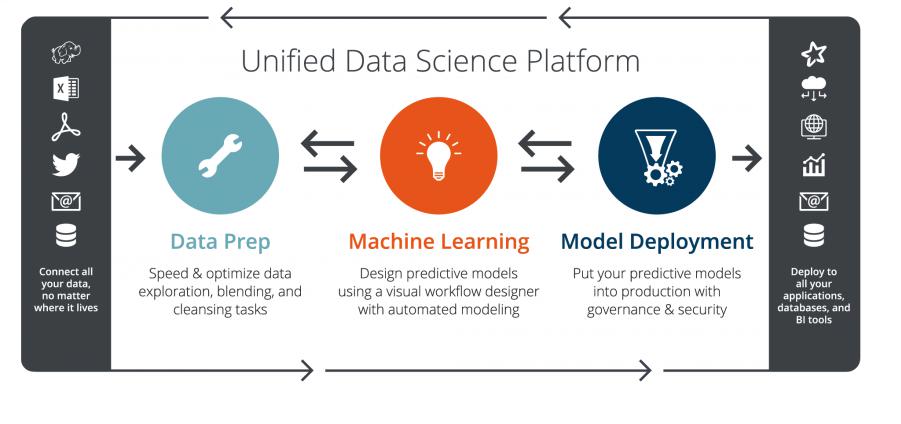 Unified Data Science Platform

Connect all your data, no matter where it lives

Data Prep

Speed & optimize data exploration, blending, and cleansing tasks

Machine Learning

Design predictive models using a visual workflow designer with automated modeling

Model Deployment

Put your predictive models into production with governance & security

Deploy to all your applications, databases, and BI tools